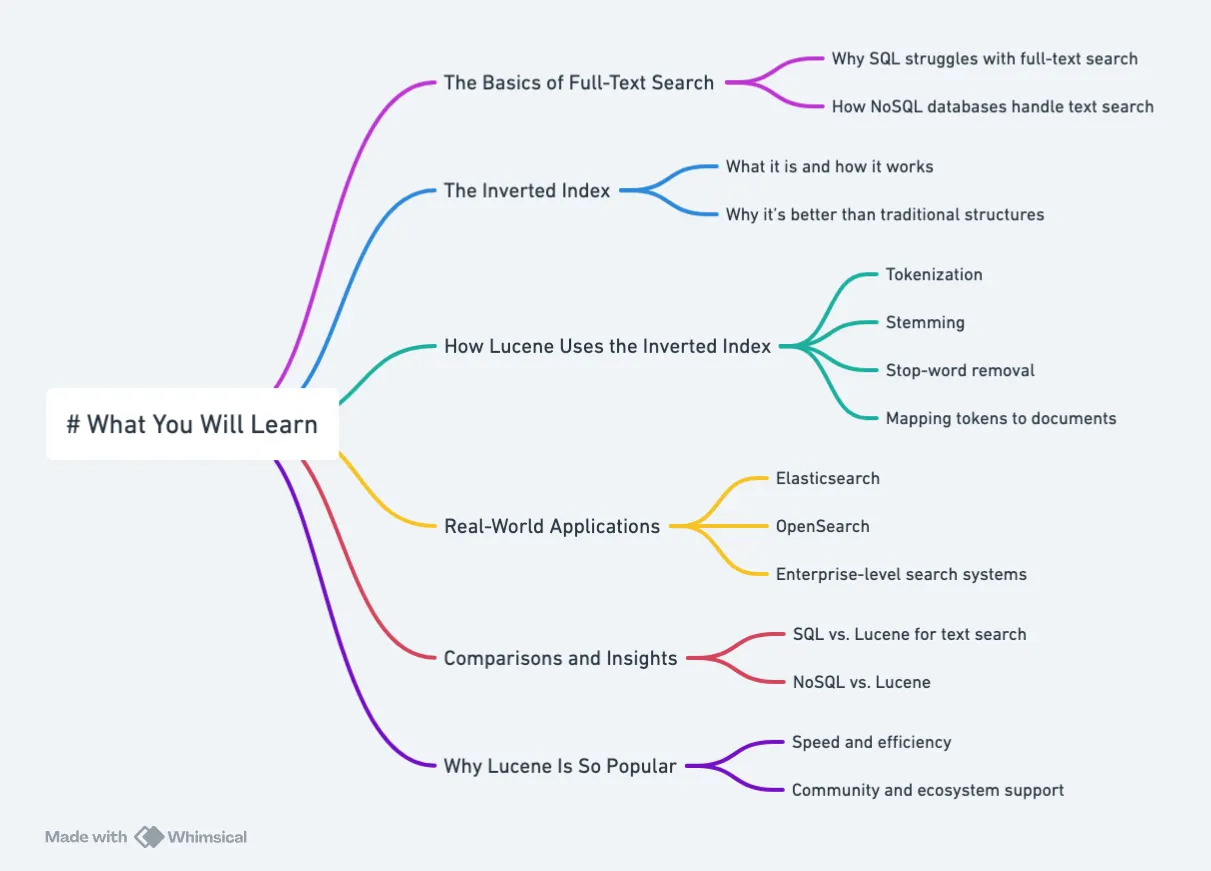 # What You Will Learn

The Basics of Full-Text Search

Why SQL struggles with full-text search

How NoSQL databases handle text search

The Inverted Index

What it is and how it works

Why it's better than traditional structures

How Lucene Uses the Inverted Index

Tokenization

Stemming

Stop-word removal

Mapping tokens to documents

Real-World Applications

Elasticsearch

OpenSearch

Enterprise-level search systems

Comparisons and Insights

SQL vs. Lucene for text search

NoSQL vs. Lucene

Why Lucene Is So Popular

Speed and efficiency

Community and ecosystem support

Made with Whimsical